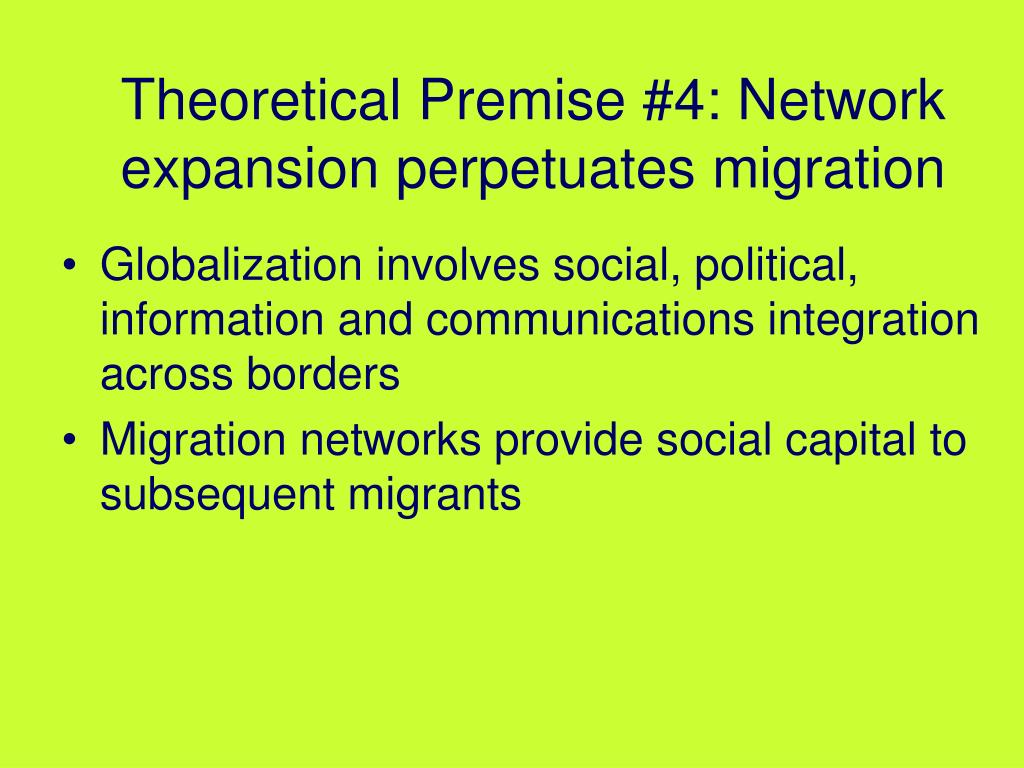 Theoretical Premise #4: Network expansion perpetuates migration

• Globalization involves social, political, information and communications integration across borders
• Migration networks provide social capital to subsequent migrants